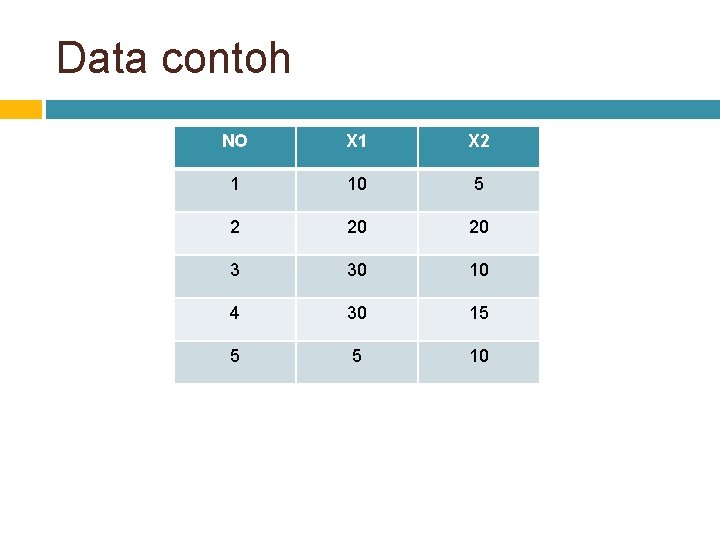 Data contoh

| NO | X1 | X2 |
|---|---|---|
| 1 | 10 | 5 |
| 2 | 20 | 20 |
| 3 | 30 | 10 |
| 4 | 30 | 15 |
| 5 | 5 | 10 |